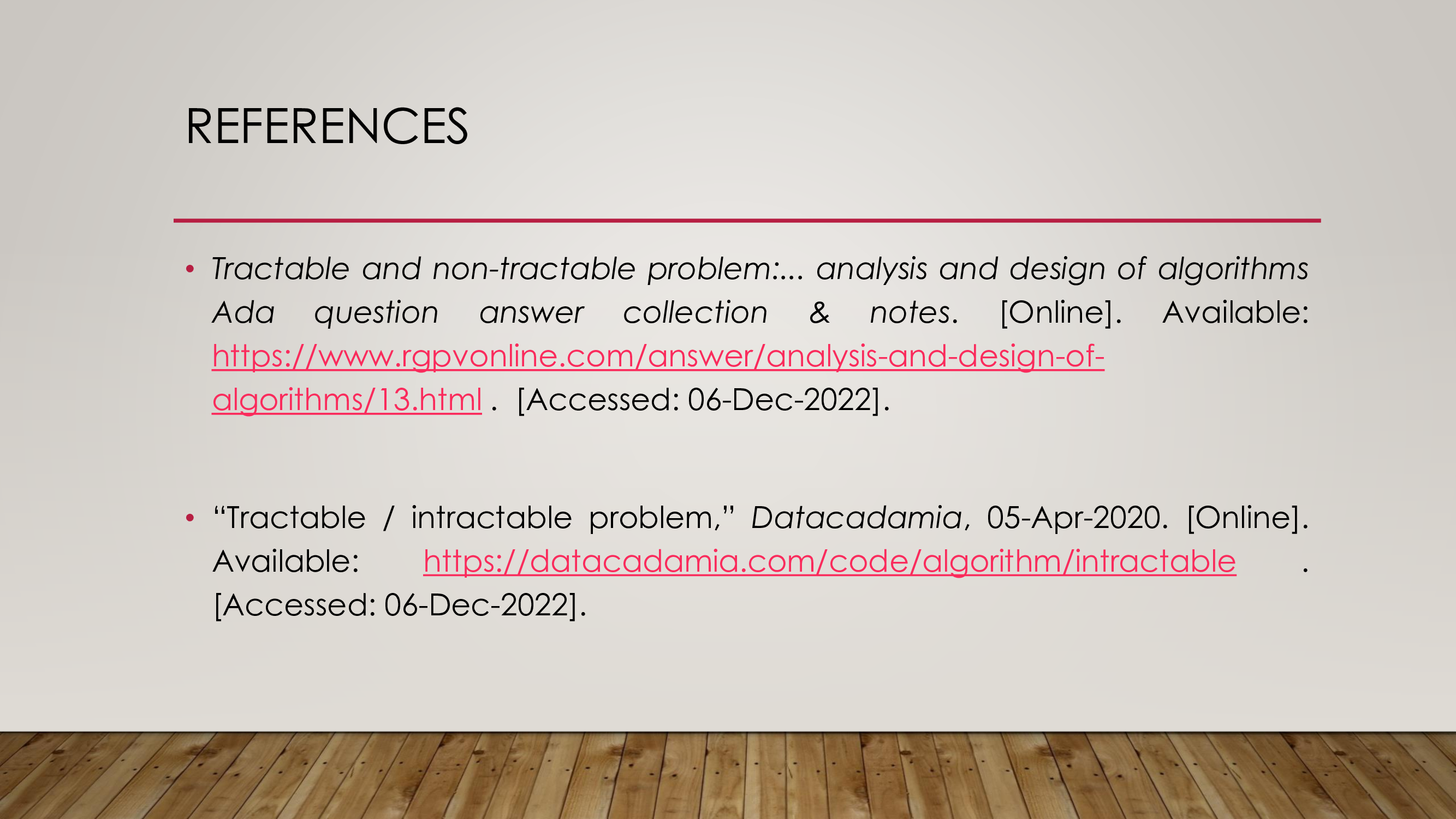 REFERENCES

• Tractable and non-tractable problem:... analysis and design of algorithms Ada question answer collection & notes. [Online]. Available: https://www.rgpvonline.com/answer/analysis-and-design-of-algorithms/13.html . [Accessed: 06-Dec-2022].

• “Tractable / intractable problem,” Datacadamia, 05-Apr-2020. [Online]. Available: https://datacadamia.com/code/algorithm/intractable . [Accessed: 06-Dec-2022].